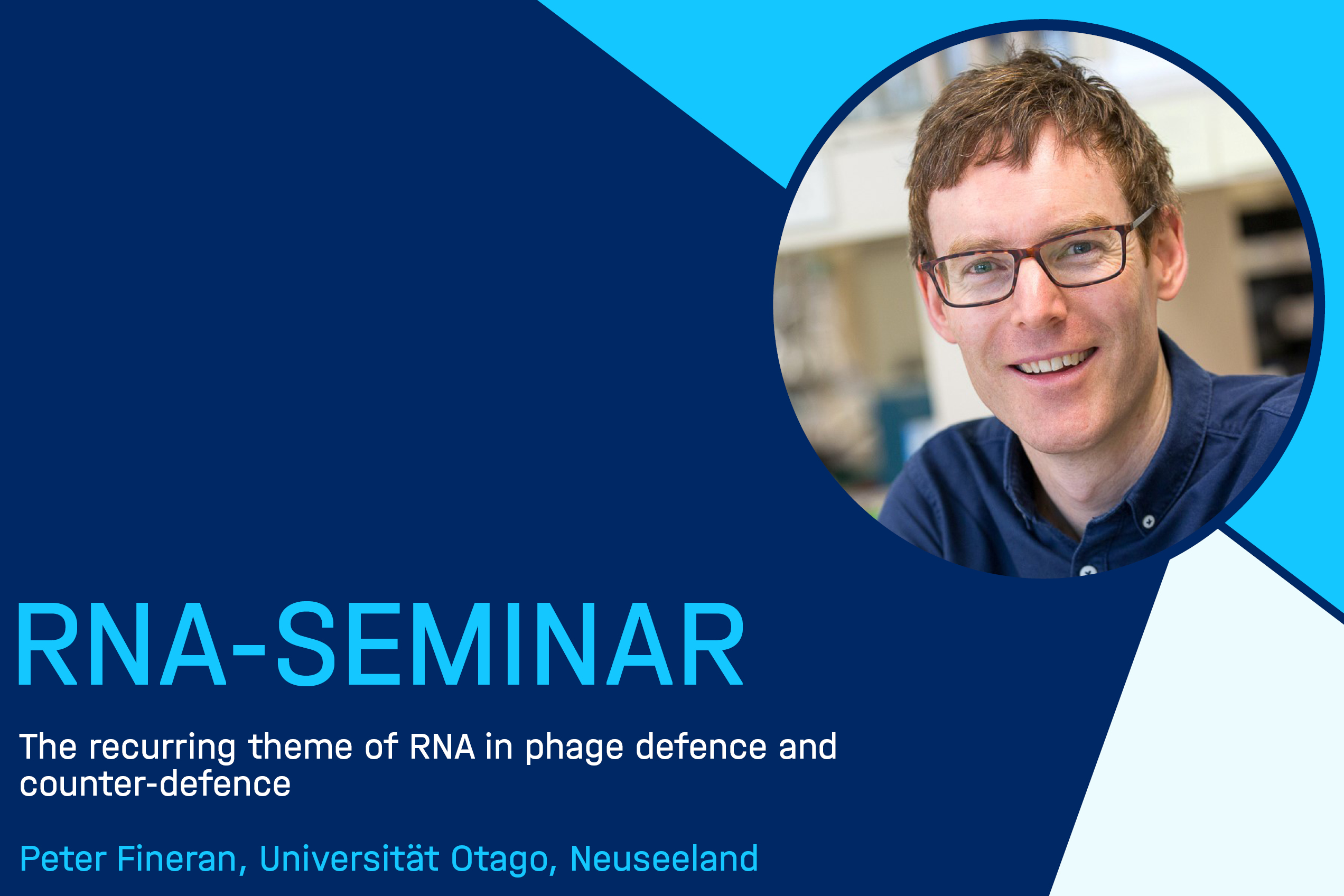 RNA-SEMINAR

The recurring theme of RNA in phage defence and counter-defence

Peter Fineran, Universität Otago, Neuseeland